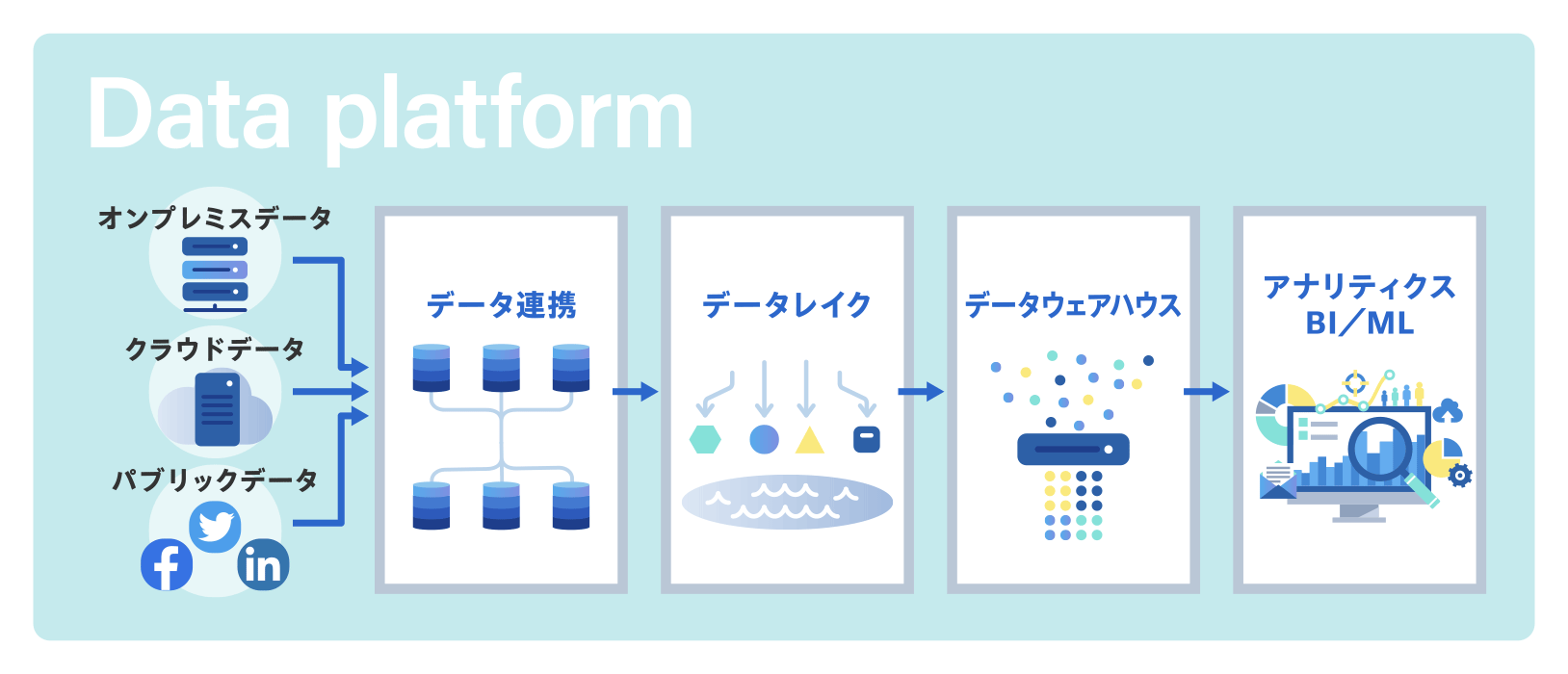 Data platform

オンプレミスデータ

クラウドデータ

パブリックデータ

データ連携

データレイク

データウェアハウス

アナリティクス
BI／ML